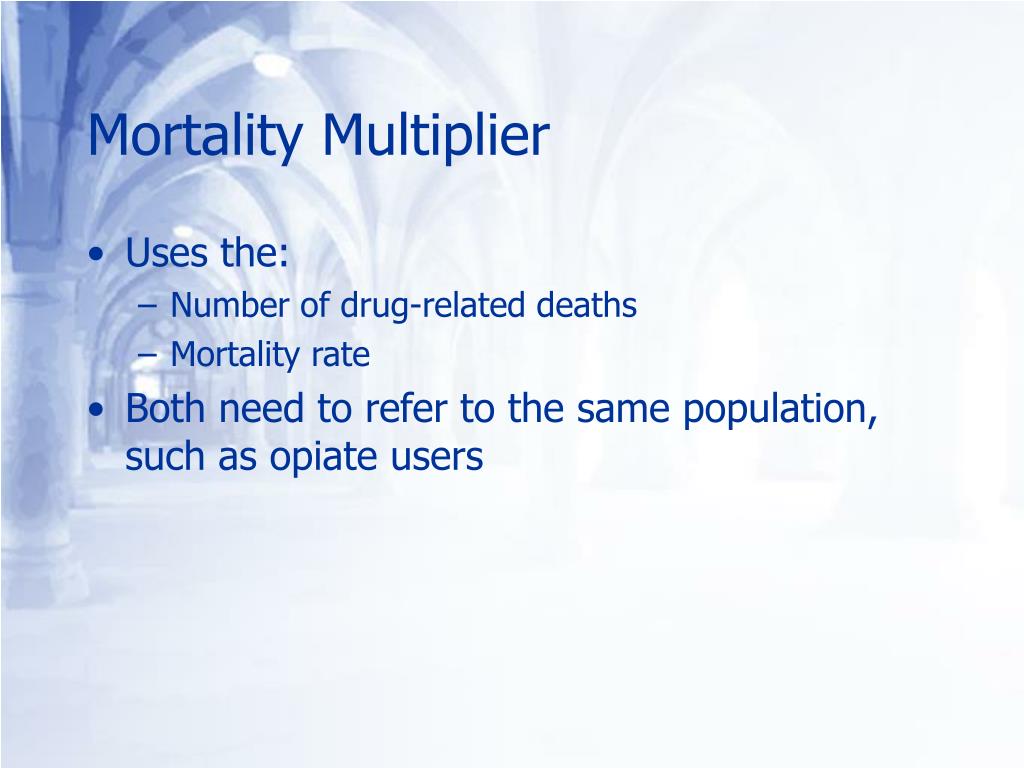 Mortality Multiplier

• Uses the:
  – Number of drug-related deaths
  – Mortality rate
• Both need to refer to the same population, such as opiate users